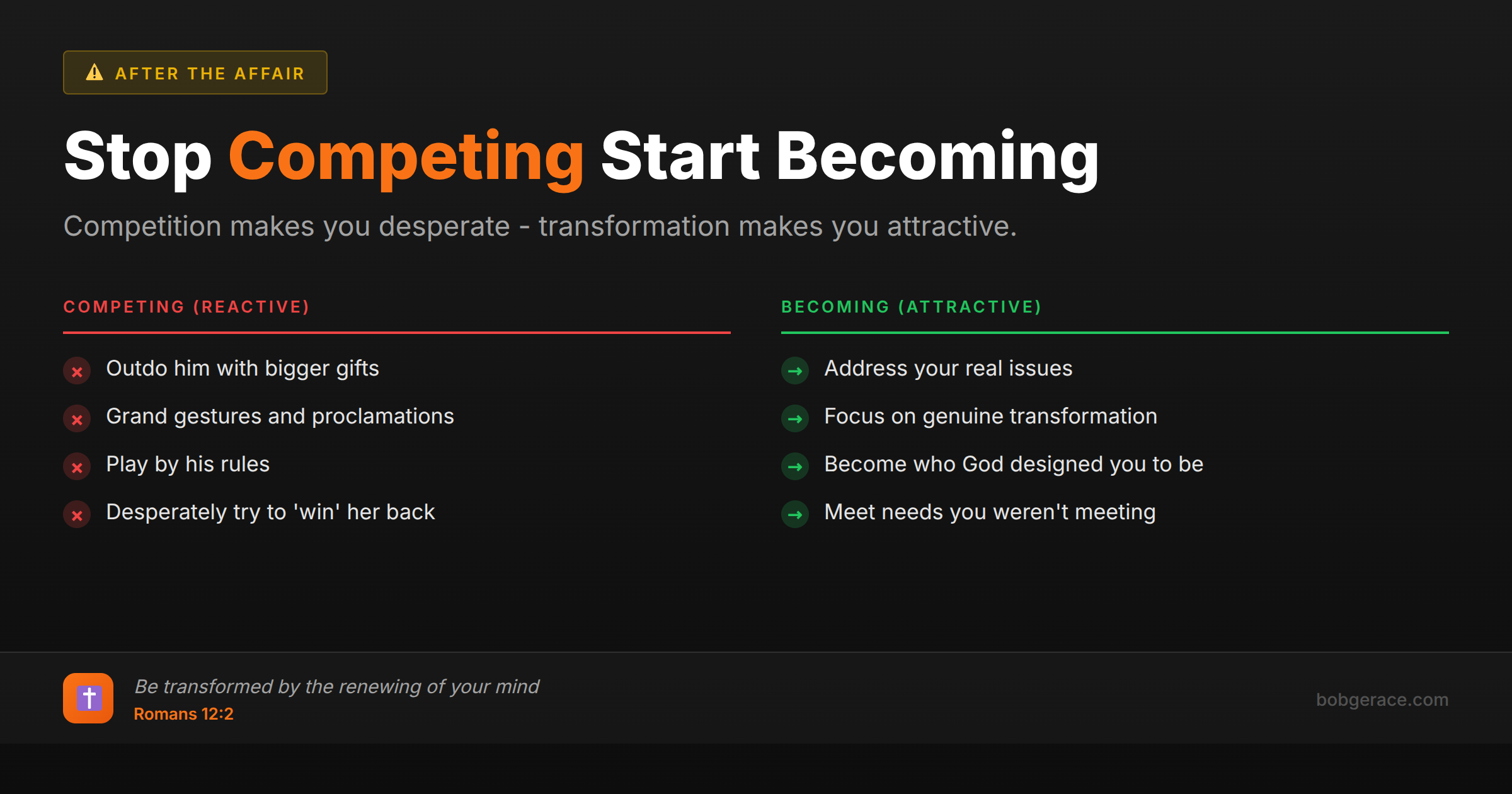 AFTER THE AFFAIR

Stop Competing Start Becoming

Competition makes you desperate - transformation makes you attractive.

COMPETING (REACTIVE)

Outdo him with bigger gifts

Grand gestures and proclamations

Play by his rules

Desperately try to 'win' her back

BECOMING (ATTRACTIVE)

Address your real issues

Focus on genuine transformation

Become who God designed you to be

Meet needs you weren't meeting

Be transformed by the renewing of your mind
Romans 12:2

bobgerace.com